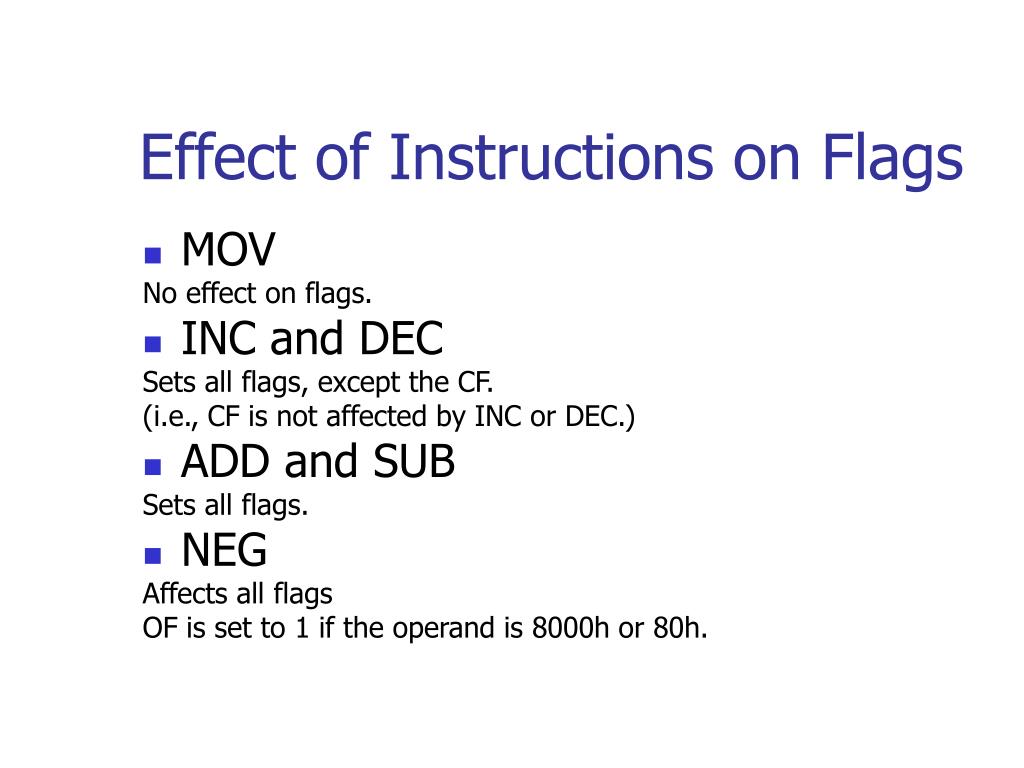 Effect of Instructions on Flags

- MOV

No effect on flags.

- INC and DEC

Sets all flags, except the CF.
(i.e., CF is not affected by INC or DEC.)

- ADD and SUB

Sets all flags.

- NEG

Affects all flags
OF is set to 1 if the operand is 8000h or 80h.